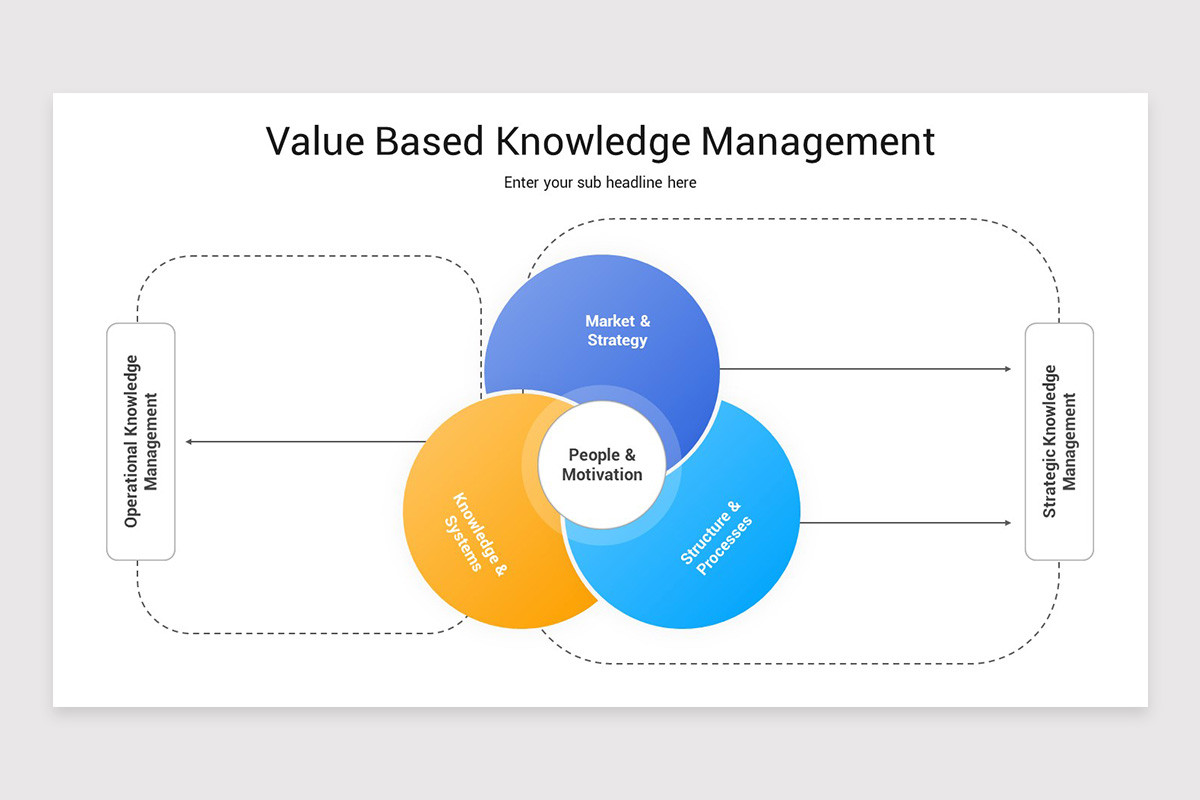 Value Based Knowledge Management

Enter your sub headline here

Operational Knowledge Management

Market & Strategy

People & Motivation

Knowledge & Systems

Structure & Processes

Strategic Knowledge Management